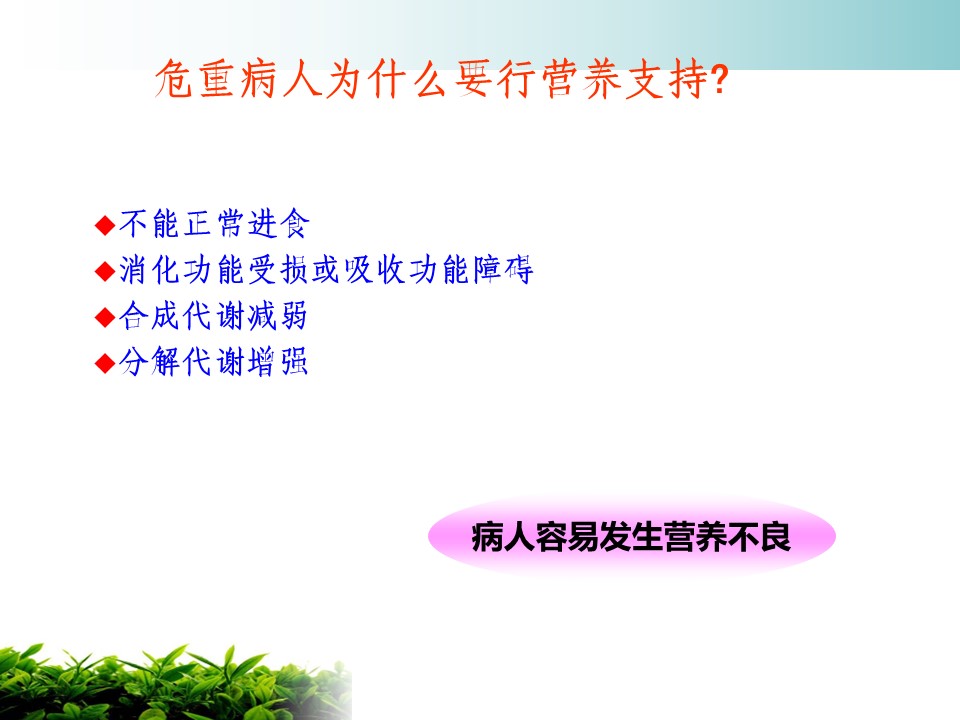 危重病人为什么要行营养支持?

◆不能正常进食
◆消化功能受损或吸收功能障碍
◆合成代谢减弱
◆分解代谢增强

病人容易发生营养不良